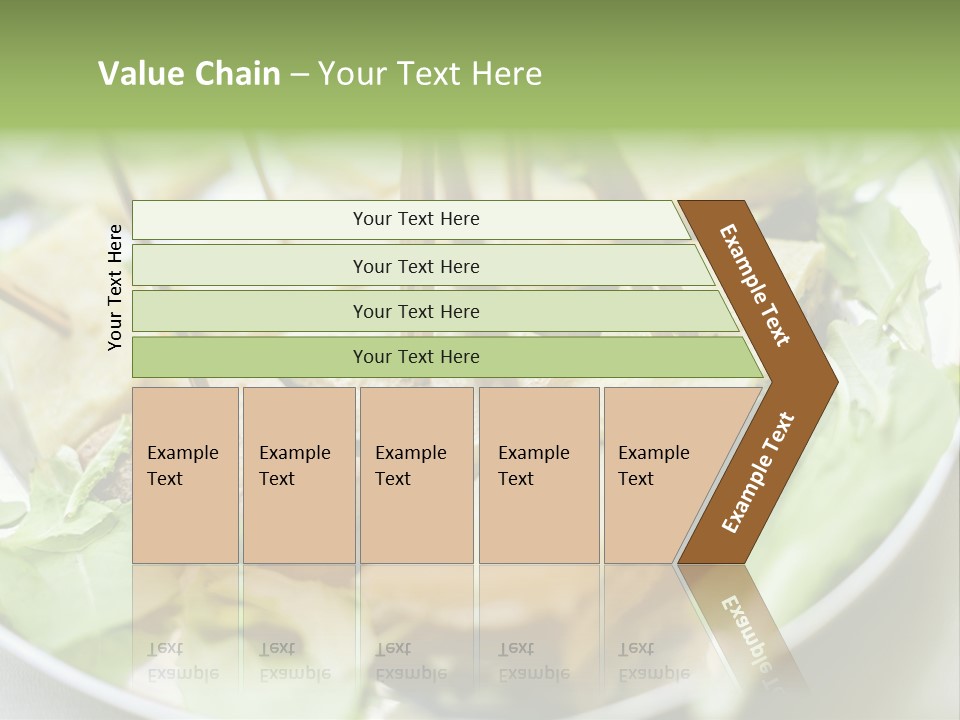 Value Chain – Your Text Here

Your Text Here

Your Text Here

Your Text Here

Your Text Here

Your Text Here

Example Text

Example Text

Example Text

Example Text

Example Text

Example Text

Example Text